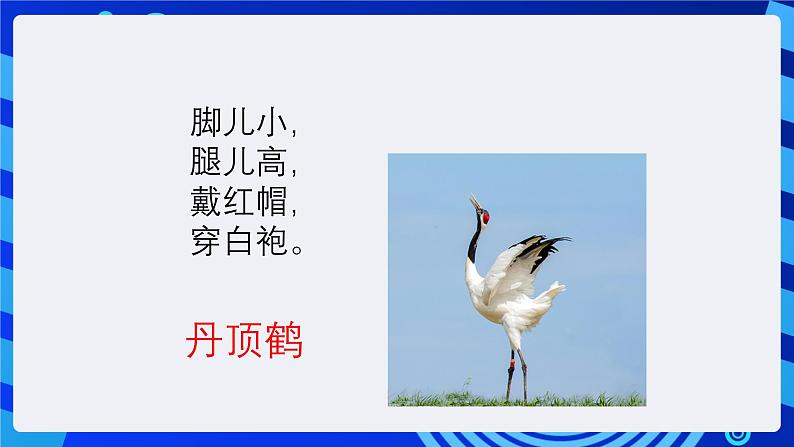 脚儿小，
腿儿高，
戴红帽，
穿白袍。

丹顶鹤